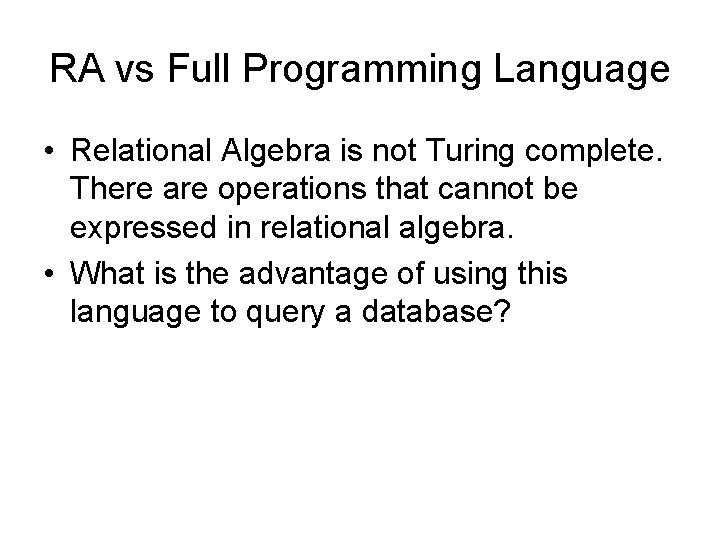 RA vs Full Programming Language

• Relational Algebra is not Turing complete. There are operations that cannot be expressed in relational algebra.

• What is the advantage of using this language to query a database?